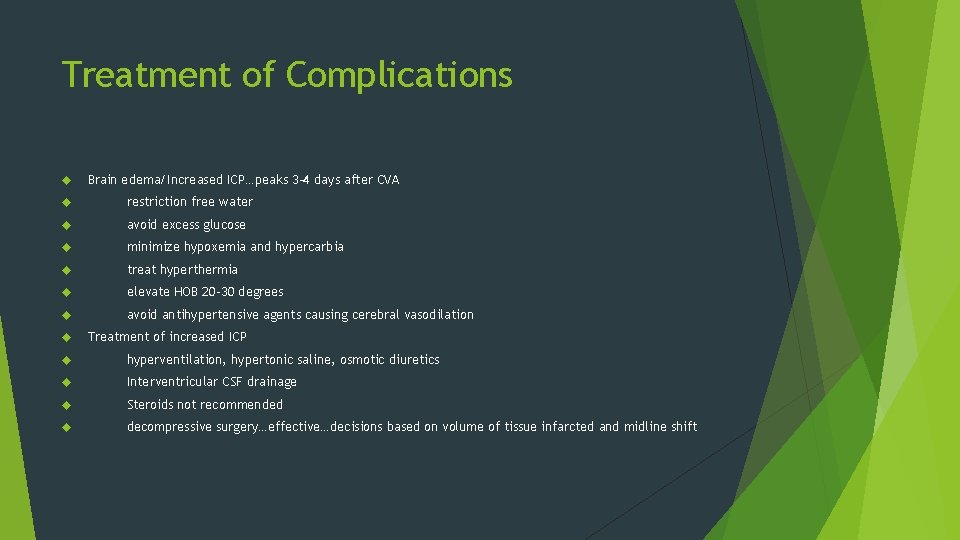 Treatment of Complications

Brain edema/Increased ICP…peaks 3-4 days after CVA

restriction free water

avoid excess glucose

minimize hypoxemia and hypercarbia

treat hyperthermia

elevate HOB 20-30 degrees

avoid antihypertensive agents causing cerebral vasodilation

Treatment of increased ICP

hyperventilation, hypertonic saline, osmotic diuretics

Interventricular CSF drainage

Steroids not recommended

decompressive surgery…effective…decisions based on volume of tissue infarcted and midline shift